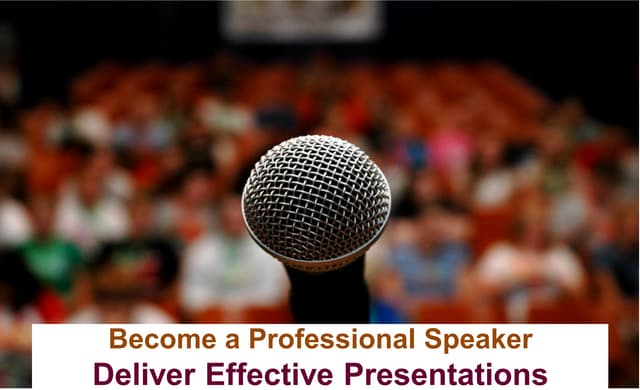 Become a Professional Speaker
Deliver Effective Presentations